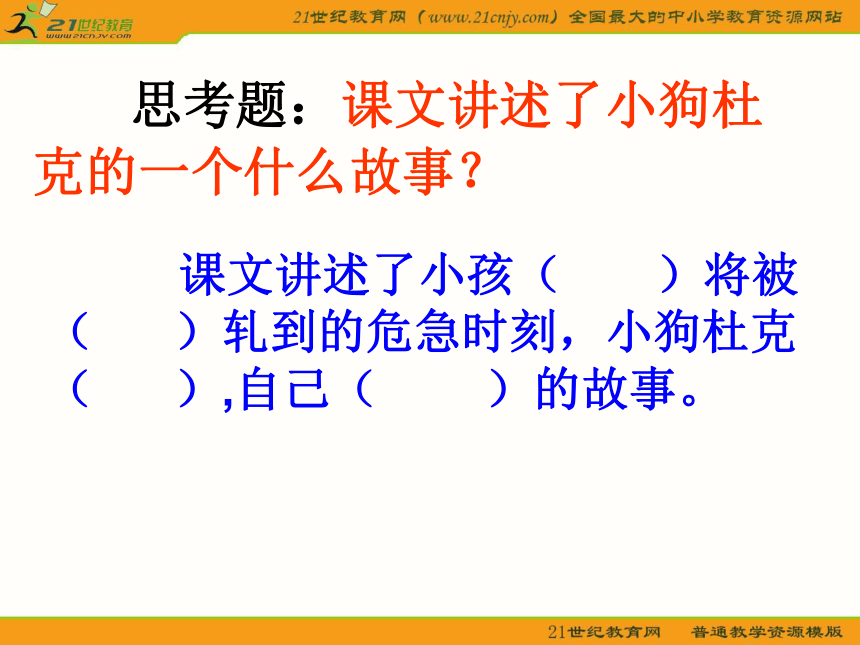 21世纪教育
www.21cnjy.com

21世纪教育网（www.21cnjy.com）全国最大的中小学教育资源网站

思考题：课文讲述了小狗杜克的一个什么故事？

课文讲述了小孩（ ）将被（ ）轧到的危急时刻，小狗杜克（ ）,自己（ ）的故事。

21世纪教育网 普通教学资源模版